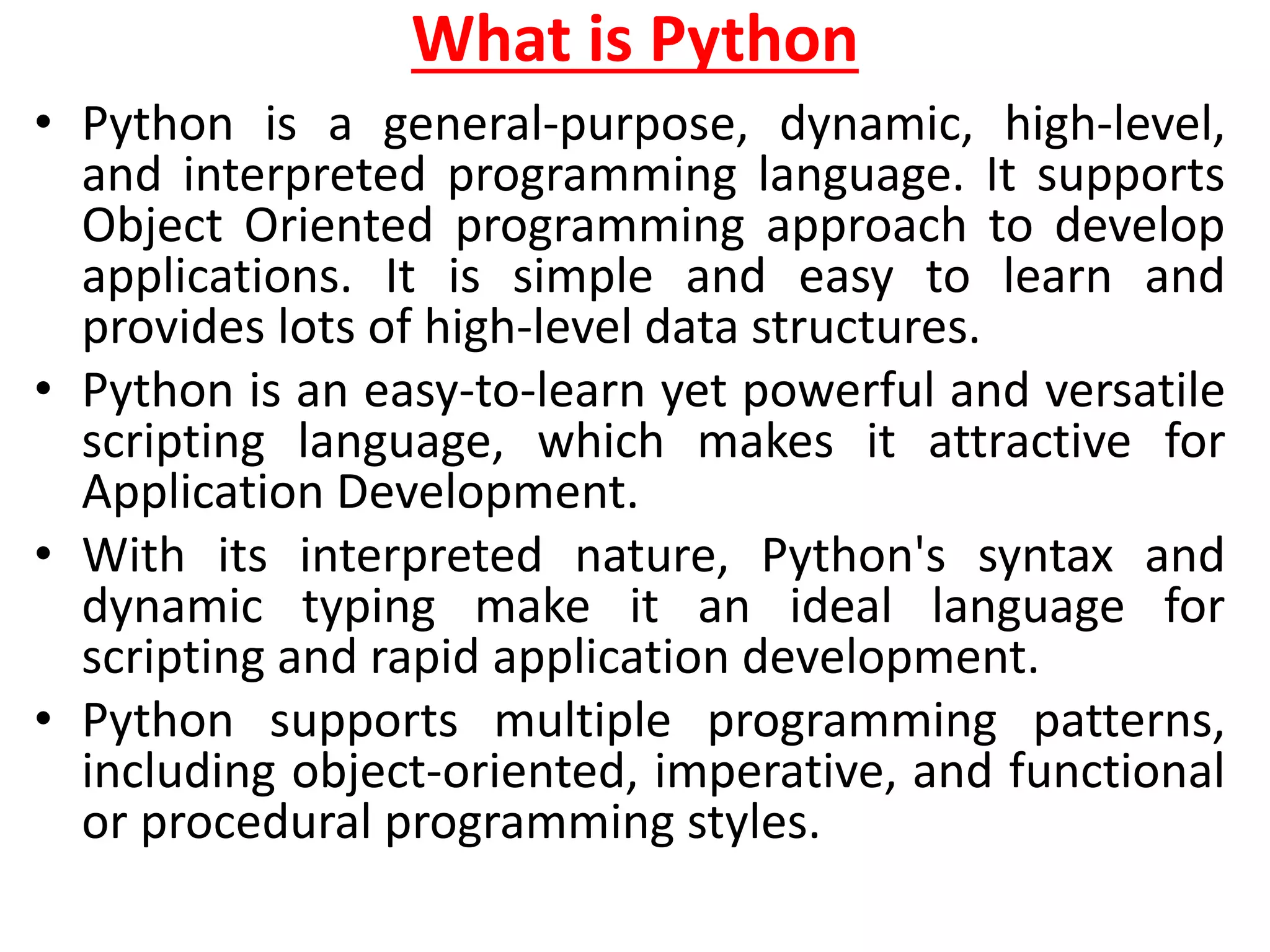 What is Python

• Python is a general-purpose, dynamic, high-level, and interpreted programming language. It supports Object Oriented programming approach to develop applications. It is simple and easy to learn and provides lots of high-level data structures.

• Python is an easy-to-learn yet powerful and versatile scripting language, which makes it attractive for Application Development.

• With its interpreted nature, Python's syntax and dynamic typing make it an ideal language for scripting and rapid application development.

• Python supports multiple programming patterns, including object-oriented, imperative, and functional or procedural programming styles.